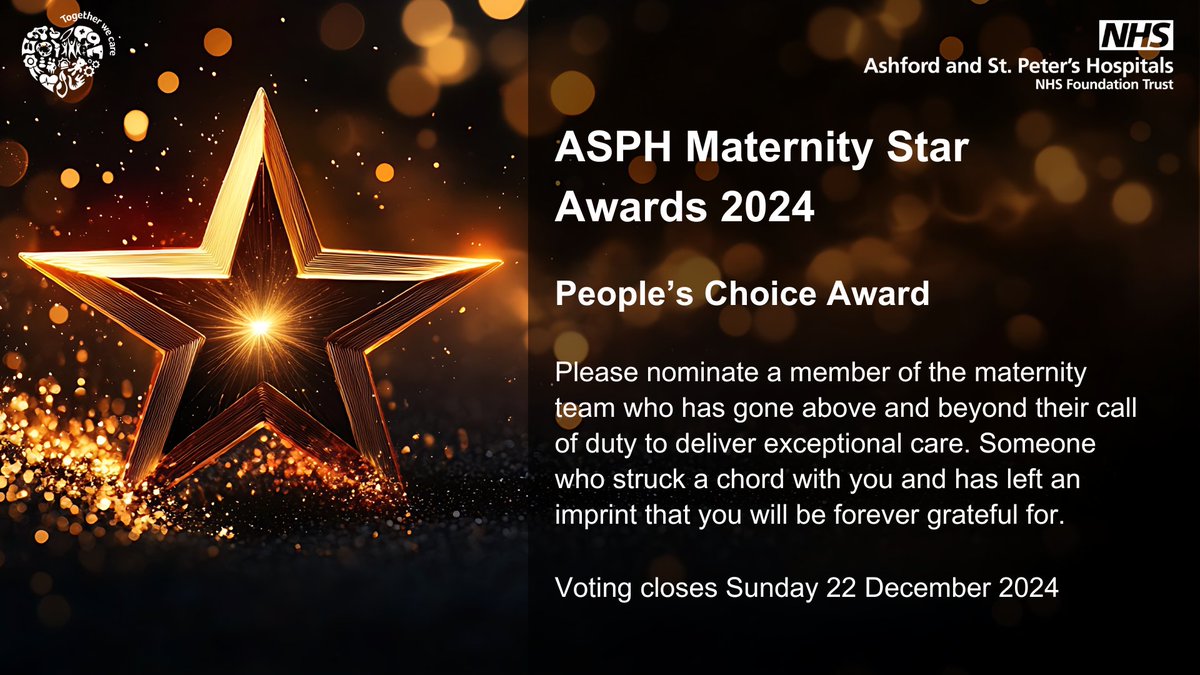 Together we care

NHS
Ashford and St. Peter's Hospitals
NHS Foundation Trust

ASPH Maternity Star Awards 2024

People's Choice Award

Please nominate a member of the maternity team who has gone above and beyond their call of duty to deliver exceptional care. Someone who struck a chord with you and has left an imprint that you will be forever grateful for.

Voting closes Sunday 22 December 2024